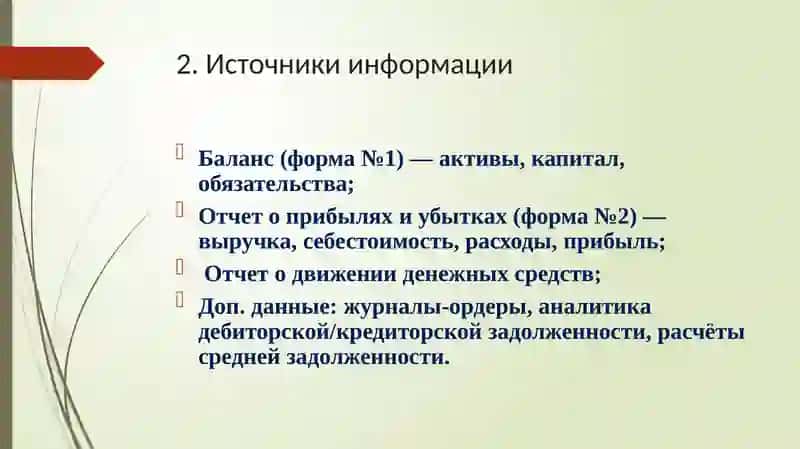 2. Источники информации

Баланс (форма №1) — активы, капитал, обязательства;

Отчет о прибылях и убытках (форма №2) — выручка, себестоимость, расходы, прибыль;

Отчет о движении денежных средств;

Доп. данные: журналы-ордеры, аналитика дебиторской/кредиторской задолженности, расчёты средней задолженности.